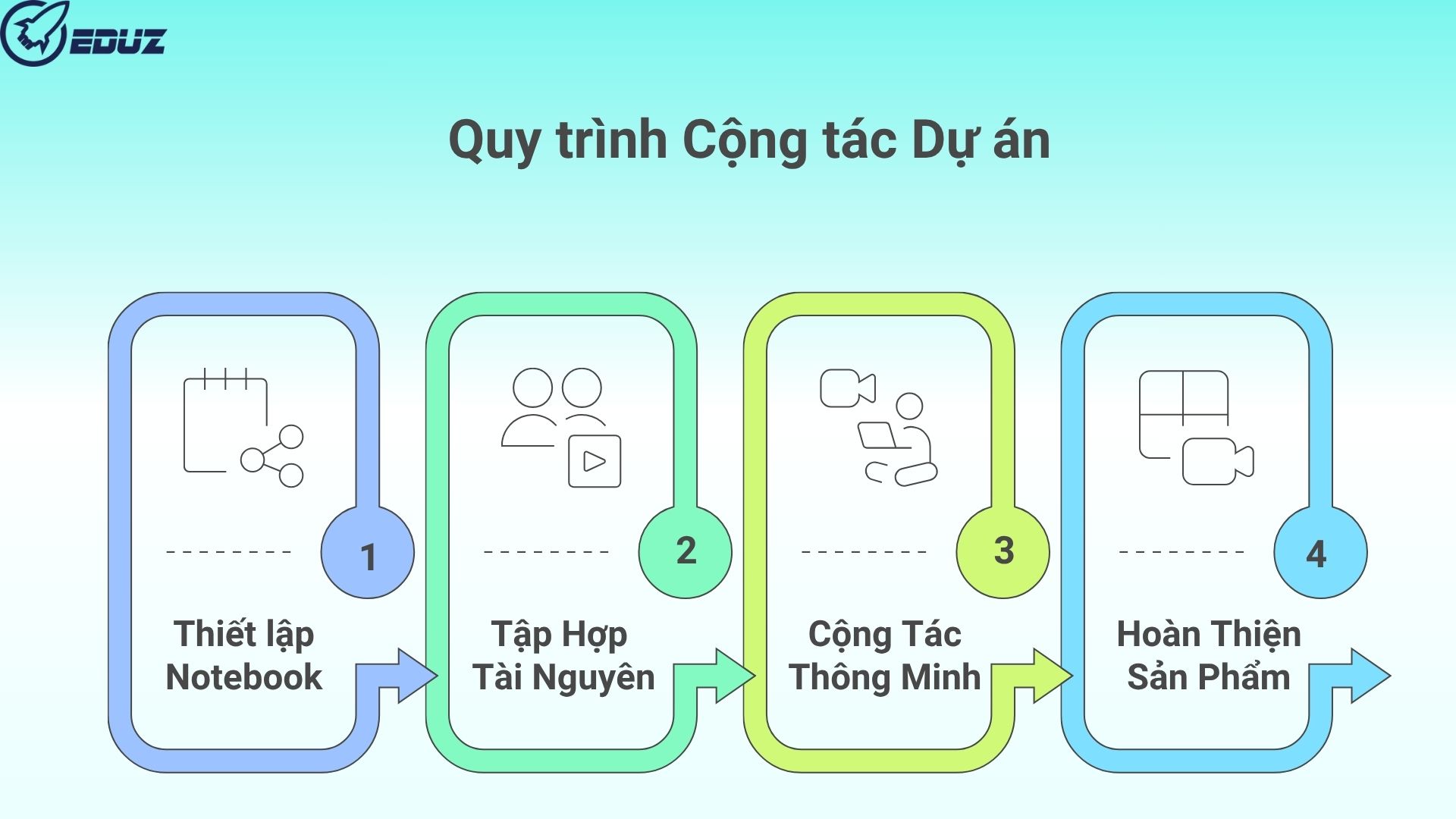 EDUZ

Quy trình Cộng tác Dự án

1

Thiết lập Notebook

2

Tập Hợp Tài Nguyên

3

Cộng Tác Thông Minh

4

Hoàn Thiện Sản Phẩm